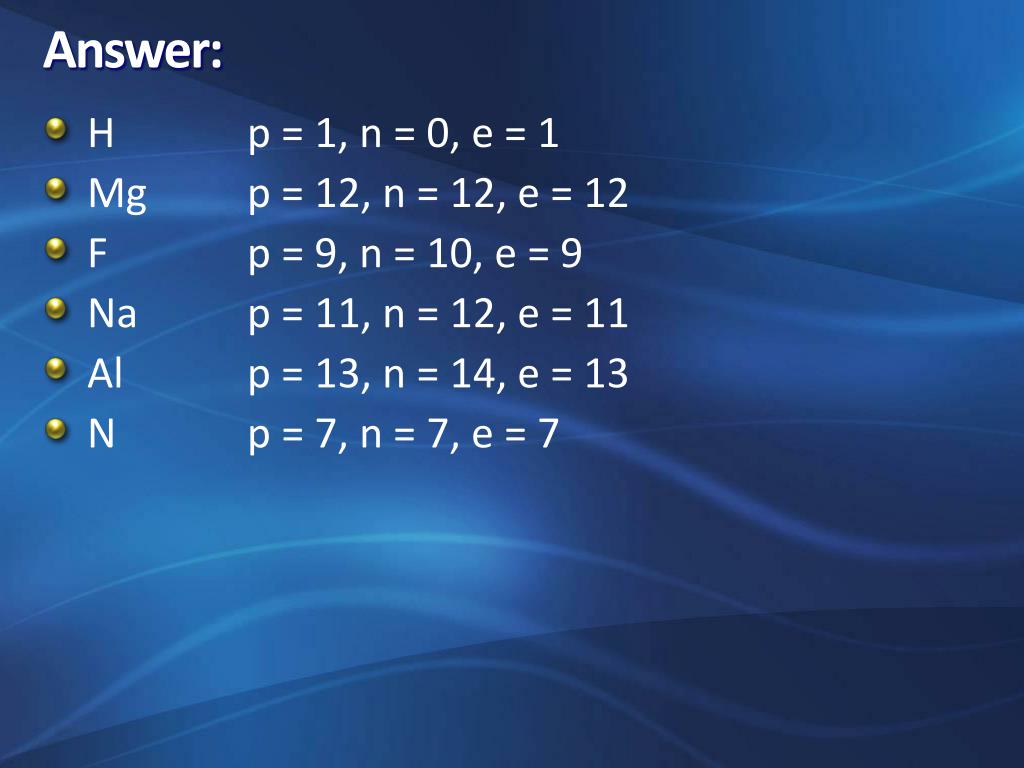 Answer:

H p = 1, n = 0, e = 1
Mg p = 12, n = 12, e = 12
F p = 9, n = 10, e = 9
Na p = 11, n = 12, e = 11
Al p = 13, n = 14, e = 13
N p = 7, n = 7, e = 7